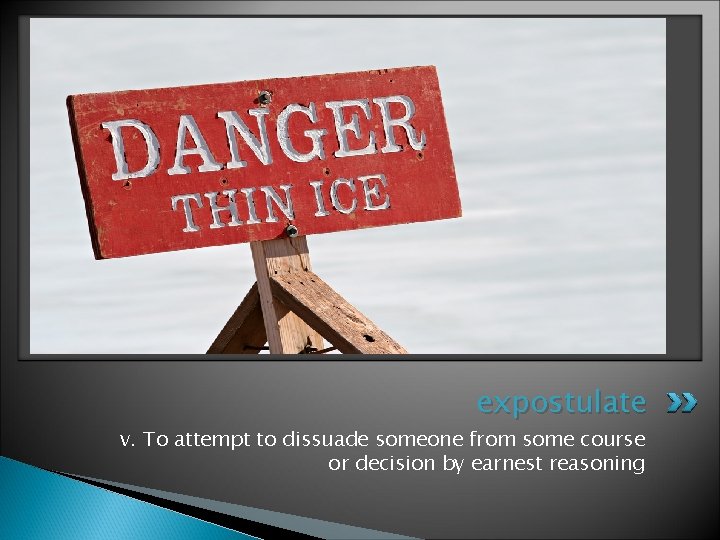 DANGER
THIN ICE

expostulate

v. To attempt to dissuade someone from some course or decision by earnest reasoning